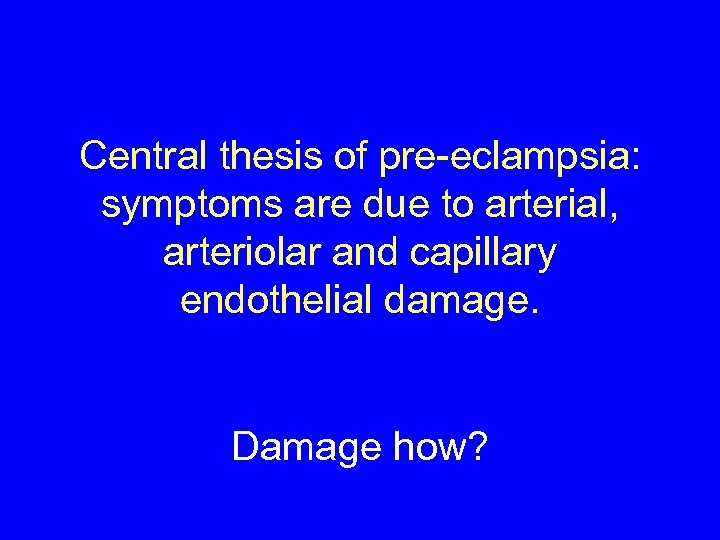 Central thesis of pre-eclampsia: symptoms are due to arterial, arteriolar and capillary endothelial damage.

Damage how?